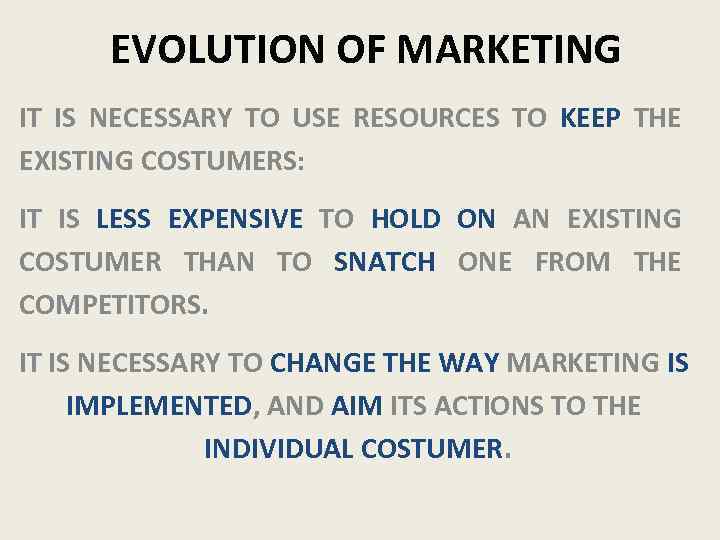 EVOLUTION OF MARKETING

IT IS NECESSARY TO USE RESOURCES TO KEEP THE EXISTING COSTUMERS:

IT IS LESS EXPENSIVE TO HOLD ON AN EXISTING COSTUMER THAN TO SNATCH ONE FROM THE COMPETITORS.

IT IS NECESSARY TO CHANGE THE WAY MARKETING IS IMPLEMENTED, AND AIM ITS ACTIONS TO THE INDIVIDUAL COSTUMER.